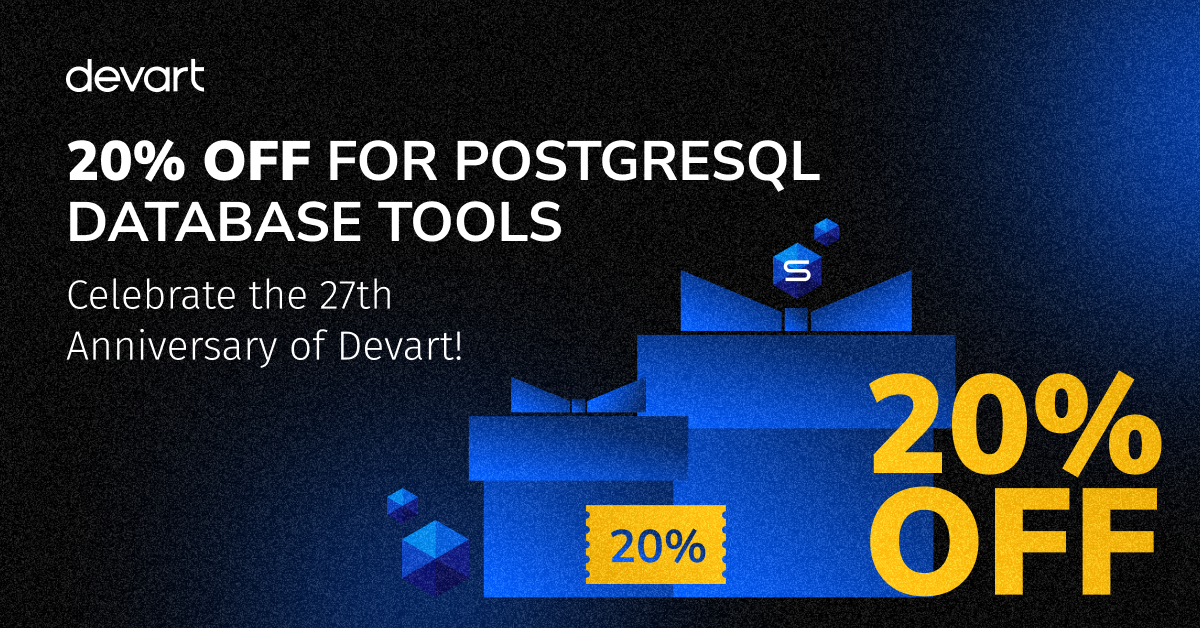 devart

20% OFF FOR POSTGRESQL DATABASE TOOLS

Celebrate the 27th Anniversary of Devart!

S

20%

20% OFF